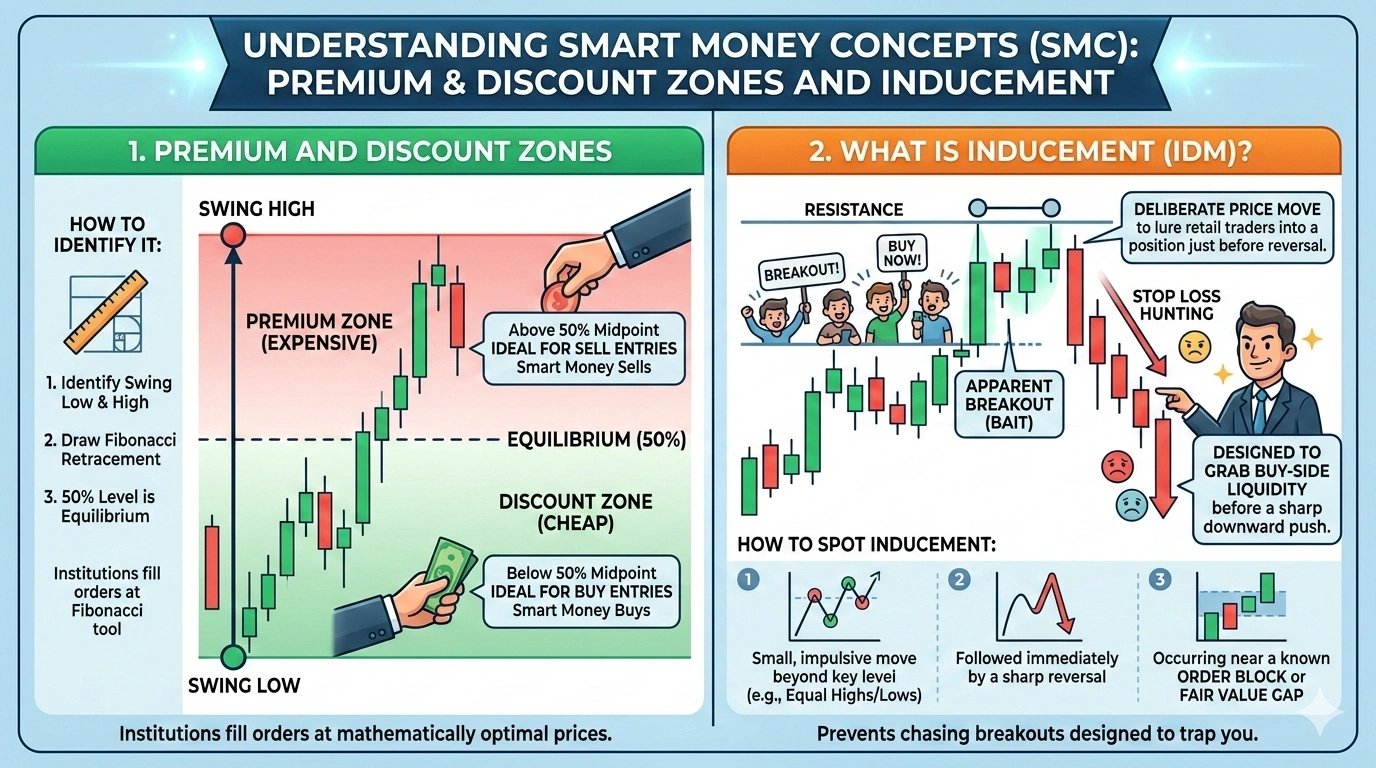 UNDERSTANDING SMART MONEY CONCEPTS (SMC): PREMIUM & DISCOUNT ZONES AND INDUCEMENT

1. PREMIUM AND DISCOUNT ZONES

HOW TO IDENTIFY IT:

1. Identify Swing Low & High

2. Draw Fibonacci Retracement

3. 50% Level is Equilibrium

Institutions fill orders at Fibonacci tool

SWING HIGH

PREMIUM ZONE (EXPENSIVE)

Above 50% Midpoint
IDEAL FOR SELL ENTRIES
Smart Money Sells

EQUILIBRIUM (50%)

DISCOUNT ZONE (CHEAP)

Below 50% Midpoint
IDEAL FOR BUY ENTRIES
Smart Money Buys

SWING LOW

Institutions fill orders at mathematically optimal prices.

2. WHAT IS INDUCEMENT (IDM)?

RESISTANCE

BREAKOUT!

BUY NOW!

DELIBERATE PRICE MOVE to lure retail traders into a position just before reversal.

STOP LOSS HUNTING

APPARENT BREAKOUT (BAIT)

DESIGNED TO GRAB BUY-SIDE LIQUIDITY before a sharp downward push.

HOW TO SPOT INDUCEMENT:

1 Small, impulsive move beyond key level (e.g., Equal Highs/Lows)

2 Followed immediately by a sharp reversal

3 Occurring near a known ORDER BLOCK or FAIR VALUE GAP

Prevents chasing breakouts designed to trap you.